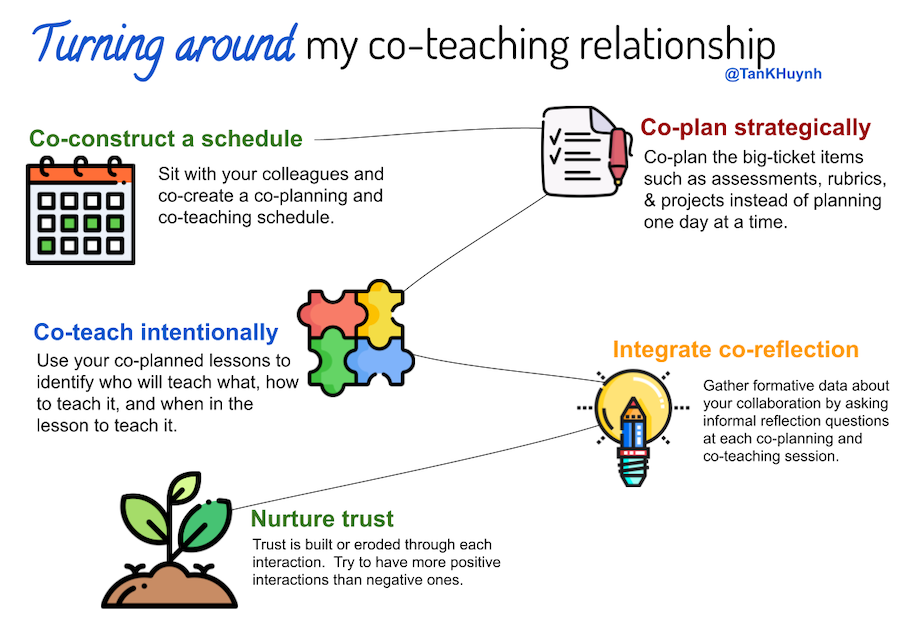 Turning around my co-teaching relationship

@TanKHuynh

Co-construct a schedule

Sit with your colleagues and co-create a co-planning and co-teaching schedule.

Co-plan strategically

Co-plan the big-ticket items such as assessments, rubrics, & projects instead of planning one day at a time.

Co-teach intentionally

Use your co-planned lessons to identify who will teach what, how to teach it, and when in the lesson to teach it.

Integrate co-reflection

Gather formative data about your collaboration by asking informal reflection questions at each co-planning and co-teaching session.

Nurture trust

Trust is built or eroded through each interaction. Try to have more positive interactions than negative ones.